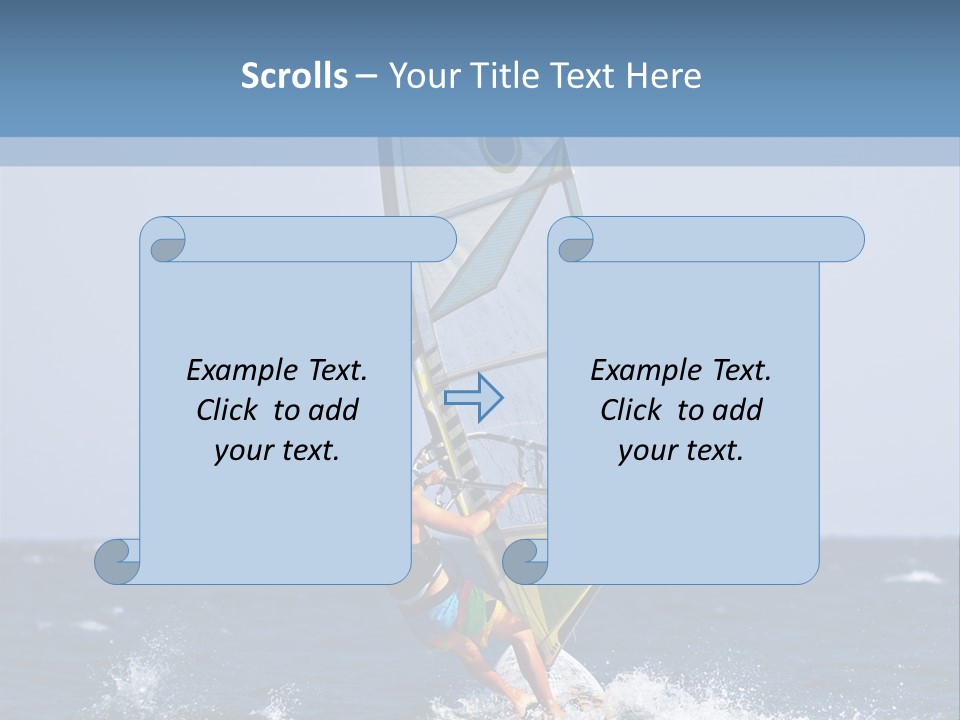 Scrolls – Your Title Text Here

Example Text. Click to add your text.

Example Text. Click to add your text.